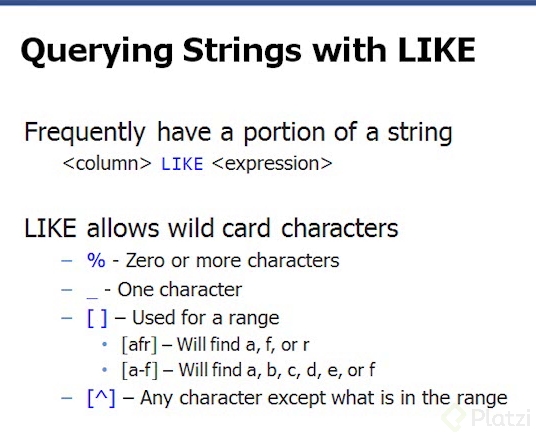 Querying Strings with LIKE

Frequently have a portion of a string
<column> LIKE <expression>

LIKE allows wild card characters
– % - Zero or more characters
– _ - One character
– [ ] – Used for a range
• [afr] – Will find a, f, or r
• [a-f] – Will find a, b, c, d, e, or f
– [^] – Any character except what is in the range

Platzi